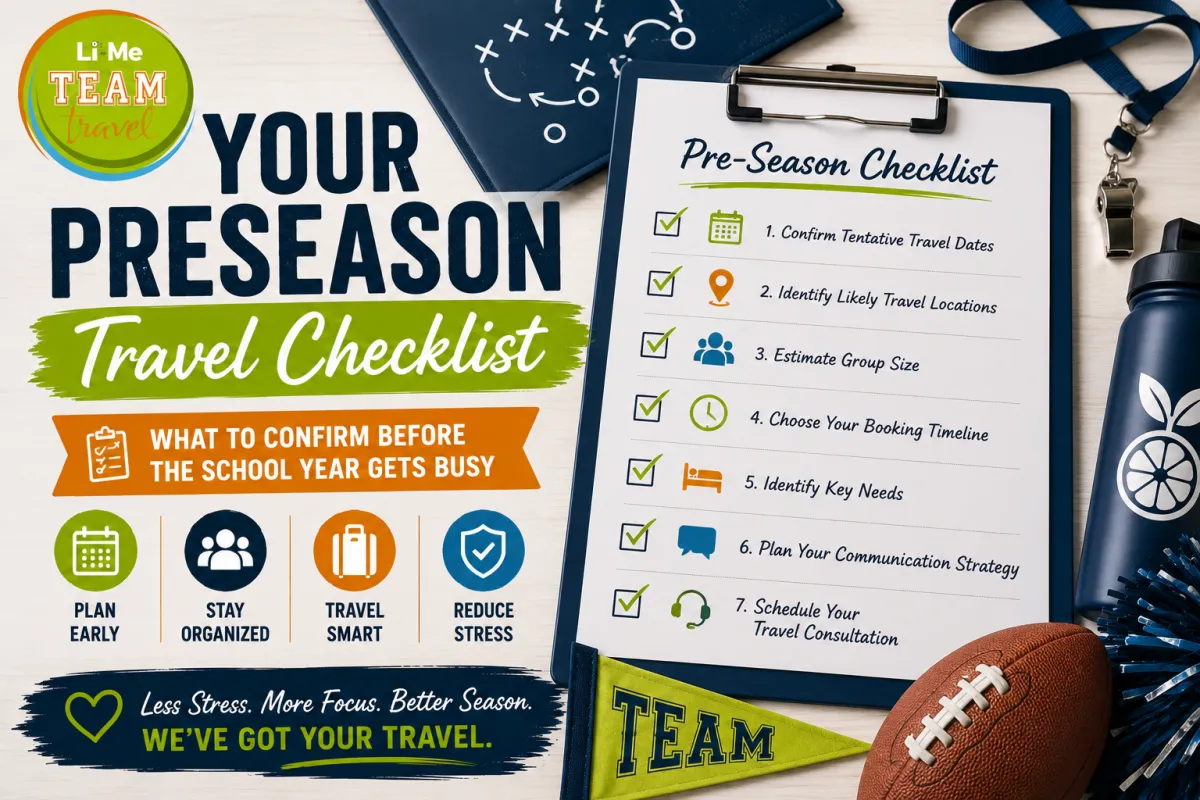 Li Me
TEAM
travel

YOUR PRESEASON

Travel Checklist

WHAT TO CONFIRM BEFORE THE SCHOOL YEAR GETS BUSY

PLAN EARLY

STAY ORGANIZED

TRAVEL SMART

REDUCE STRESS

Less Stress. More Focus. Better Season.
WE'VE GOT YOUR TRAVEL.

Pre-Season Checklist

1. Confirm Tentative Travel Dates

2. Identify Likely Travel Locations

3. Estimate Group Size

4. Choose Your Booking Timeline

5. Identify Key Needs

6. Plan Your Communication Strategy

7. Schedule Your Travel Consultation

TEAM